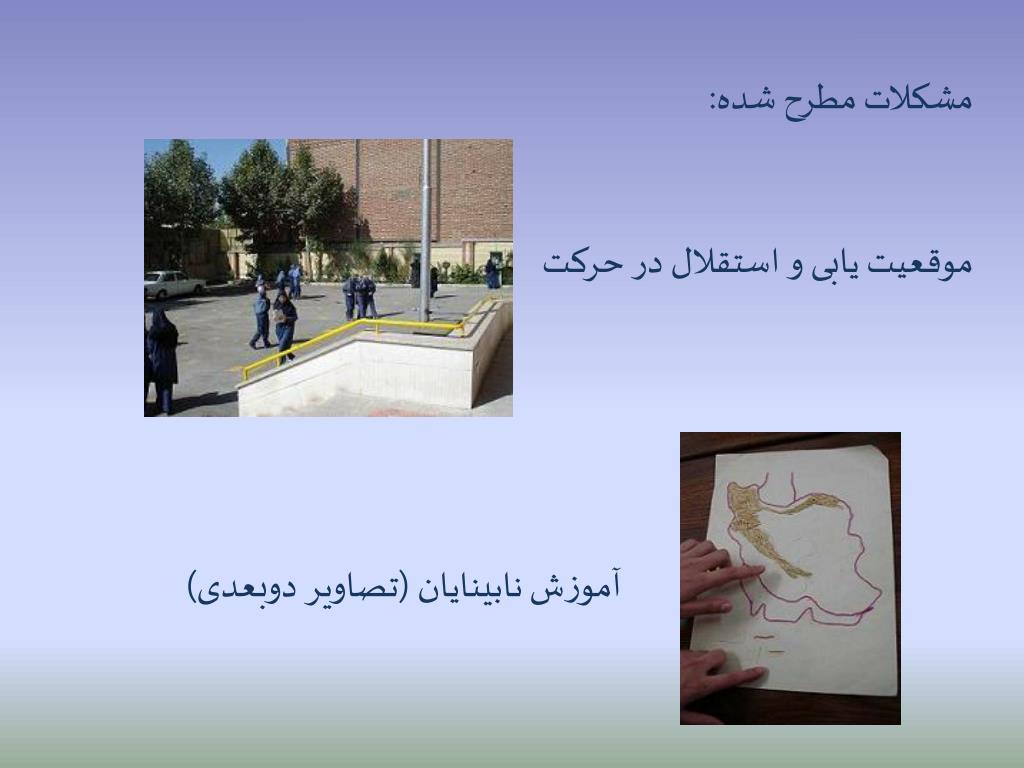 مشکلات مطرح شده:

موقعیت یابی و استقلال در حرکت

آموزش نابینایان (تصاویر دوبعدی)